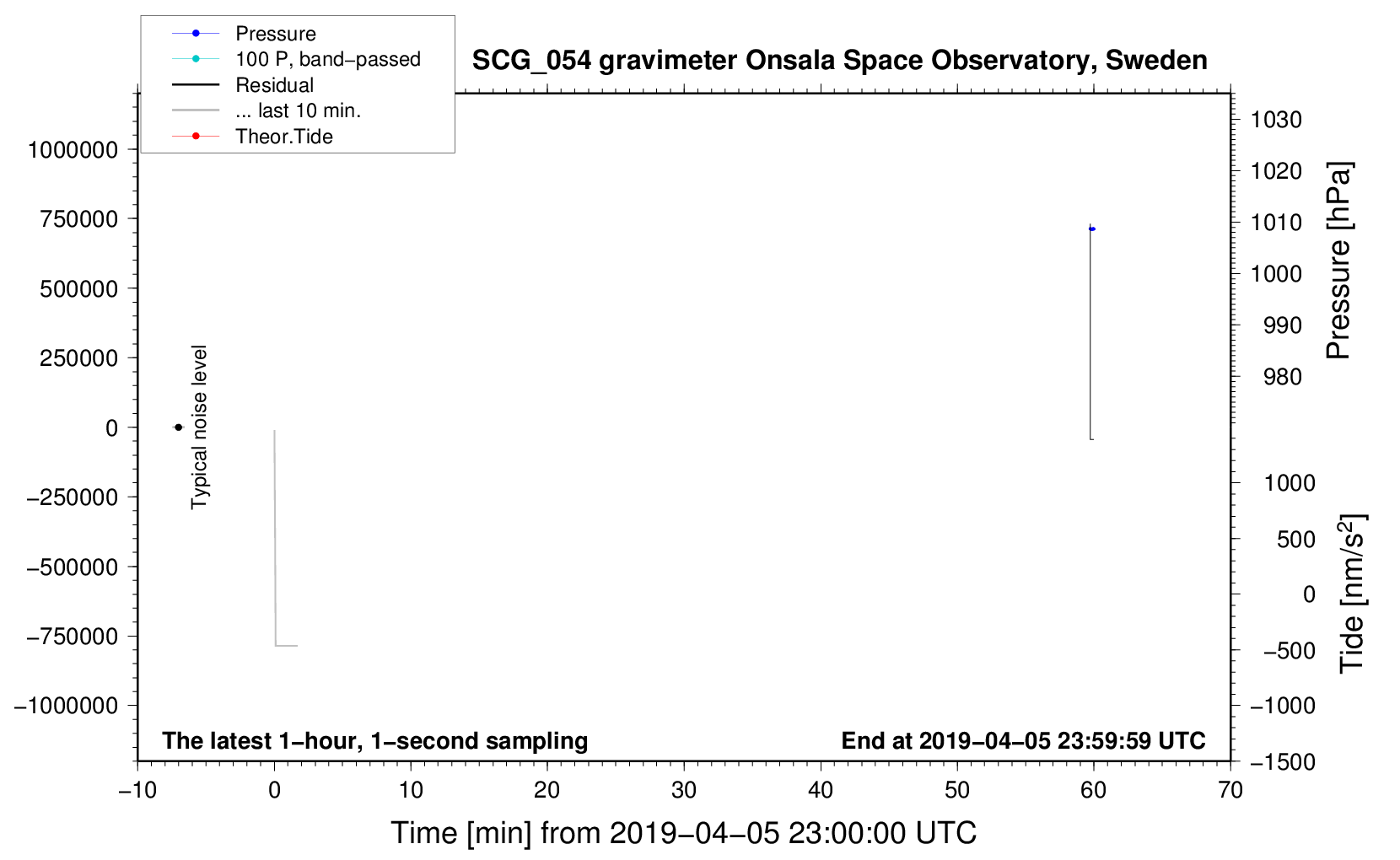 Pressure
100 P, band−passed
Residual
... last 10 min.
Theor.Tide

SCG_054 gravimeter Onsala Space Observatory, Sweden

1000000
750000
500000
250000
0
−250000
−500000
−750000
−1000000

Typical noise level

1030
1020
1010
1000
990
980

Pressure [hPa]

1000
500
0
−500
−1000
−1500

Tide [nm/s$^2$]

The latest 1−hour, 1−second sampling
End at 2019−04−05 23:59:59 UTC

−10
0
10
20
30
40
50
60
70

Time [min] from 2019−04−05 23:00:00 UTC